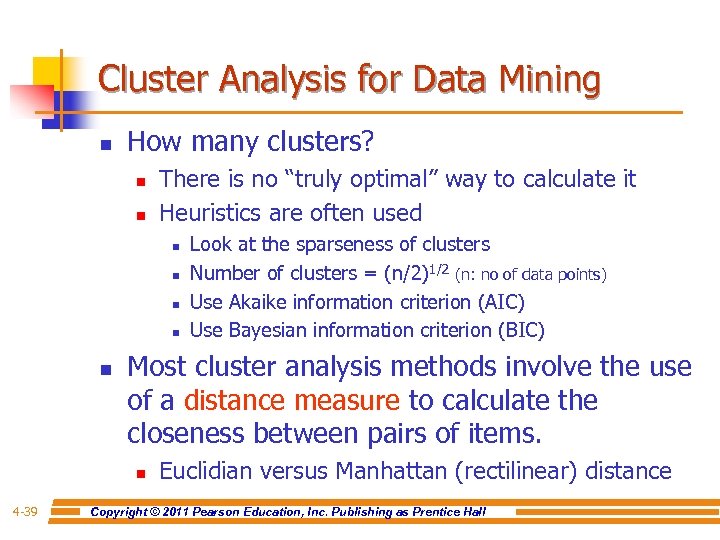 Cluster Analysis for Data Mining

- How many clusters?
  - There is no “truly optimal” way to calculate it
  - Heuristics are often used
    - Look at the sparseness of clusters
    - Number of clusters = $(n/2)^{1/2}$ (n: no of data points)
    - Use Akaike information criterion (AIC)
    - Use Bayesian information criterion (BIC)
- Most cluster analysis methods involve the use of a distance measure to calculate the closeness between pairs of items.
  - Euclidian versus Manhattan (rectilinear) distance

4-39 Copyright © 2011 Pearson Education, Inc. Publishing as Prentice Hall